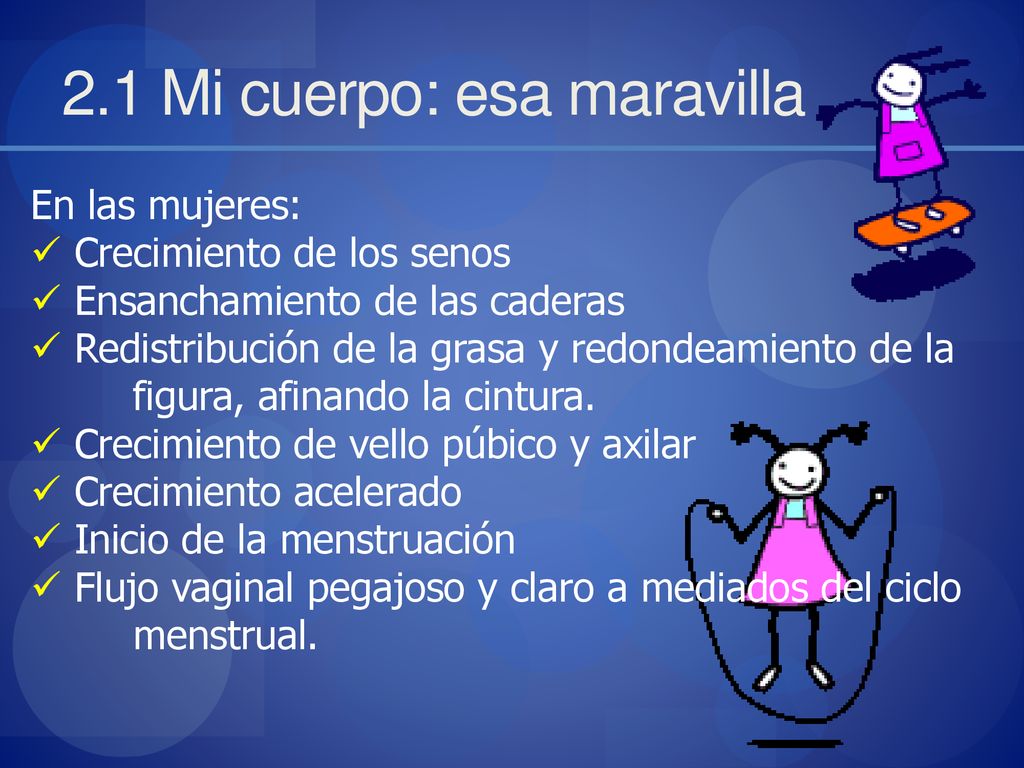 2.1 Mi cuerpo: esa maravilla

En las mujeres:
✓ Crecimiento de los senos
✓ Ensanchamiento de las caderas
✓ Redistribución de la grasa y redondeamiento de la figura, afinando la cintura.
✓ Crecimiento de vello púbico y axilar
✓ Crecimiento acelerado
✓ Inicio de la menstruación
✓ Flujo vaginal pegajoso y claro a mediados del ciclo menstrual.